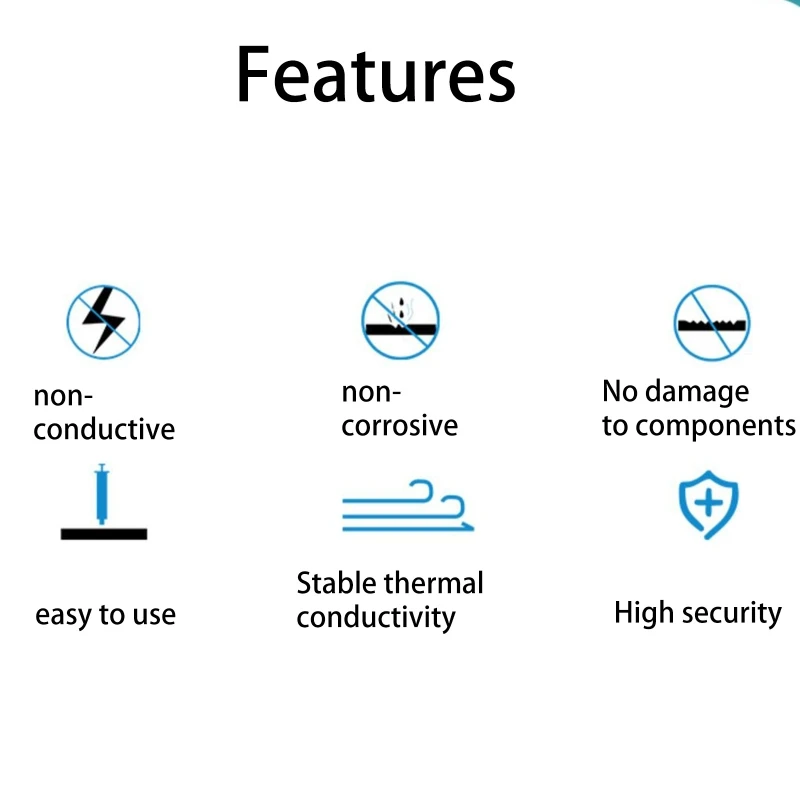 Features

non-conductive

non-corrosive

No damage to components

easy to use

Stable thermal conductivity

High security